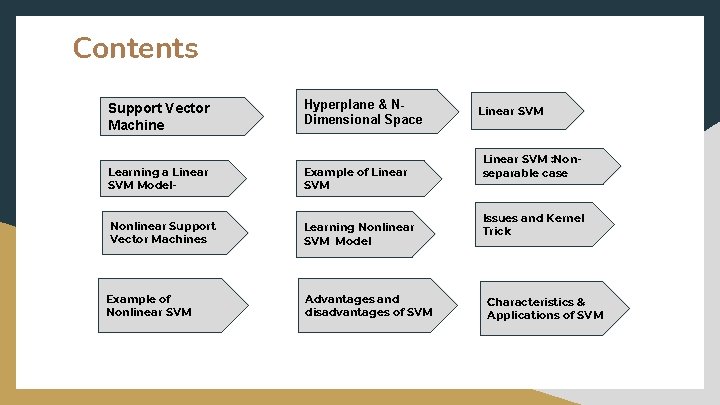 Contents

Support Vector Machine

Hyperplane & N-Dimensional Space

Linear SVM

Learning a Linear SVM Model-

Example of Linear SVM

Linear SVM :Non-separable case

Nonlinear Support Vector Machines

Learning Nonlinear SVM Model

Issues and Kernel Trick

Example of Nonlinear SVM

Advantages and disadvantages of SVM

Characteristics & Applications of SVM